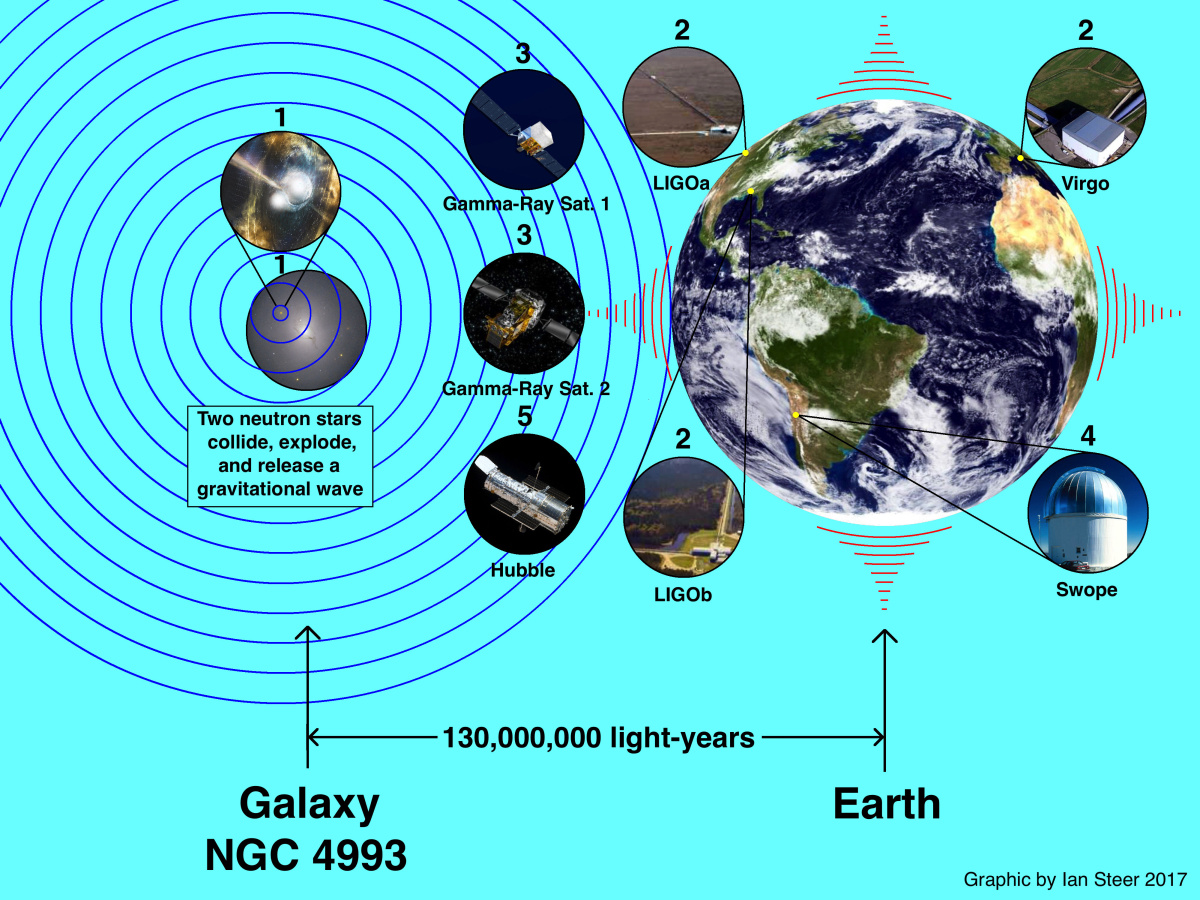 1

1

Two neutron stars collide, explode, and release a gravitational wave

3

Gamma-Ray Sat. 1

3

Gamma-Ray Sat. 2

5

Hubble

2

LIGOa

2

LIGOb

2

Virgo

4

Swope

130,000,000 light-years

Galaxy NGC 4993

Earth

Graphic by Ian Steer 2017